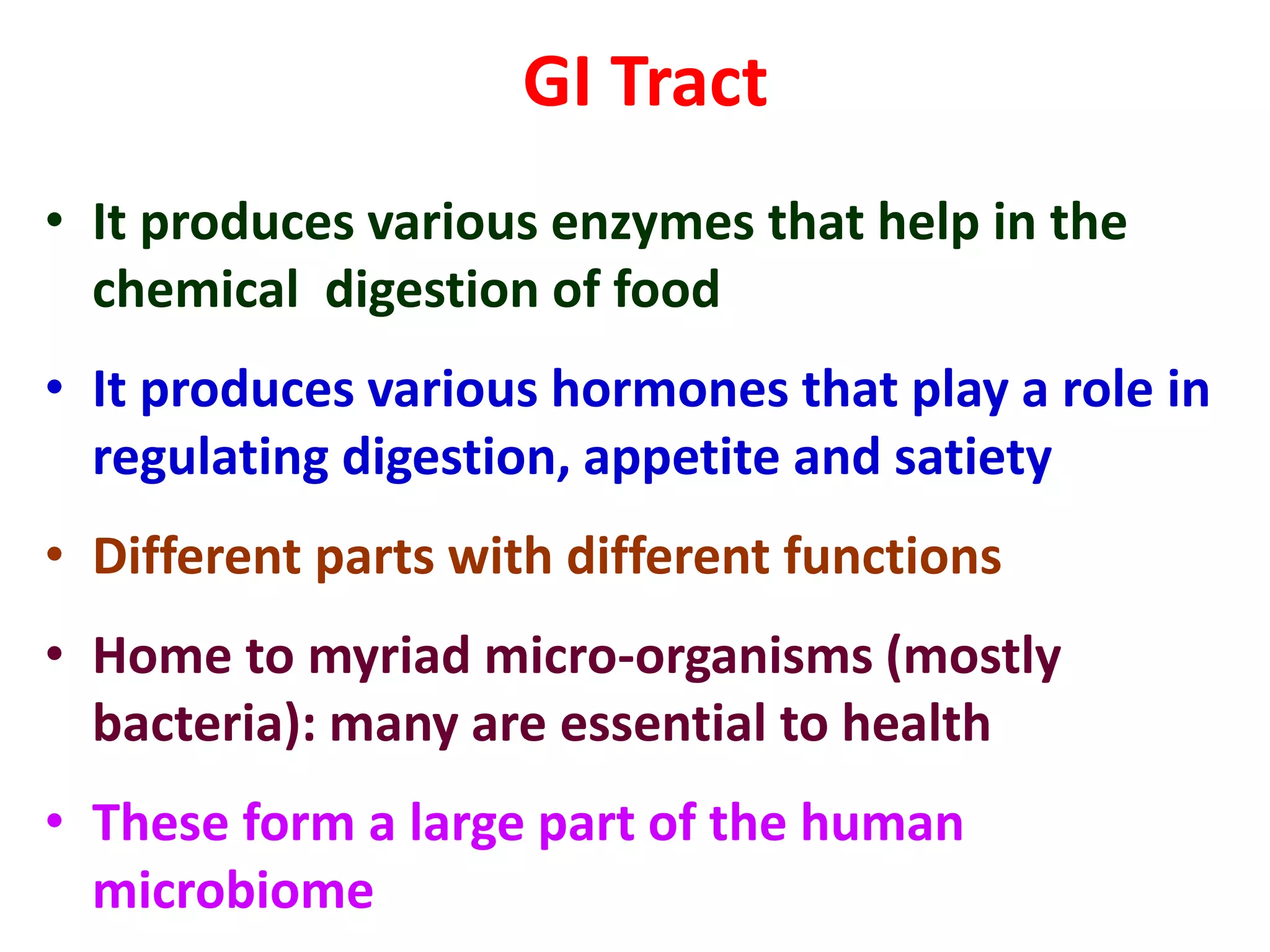 GI Tract

• It produces various enzymes that help in the chemical  digestion of food

• It produces various hormones that play a role in regulating digestion, appetite and satiety

• Different parts with different functions

• Home to myriad micro-organisms (mostly bacteria): many are essential to health

• These form a large part of the human microbiome